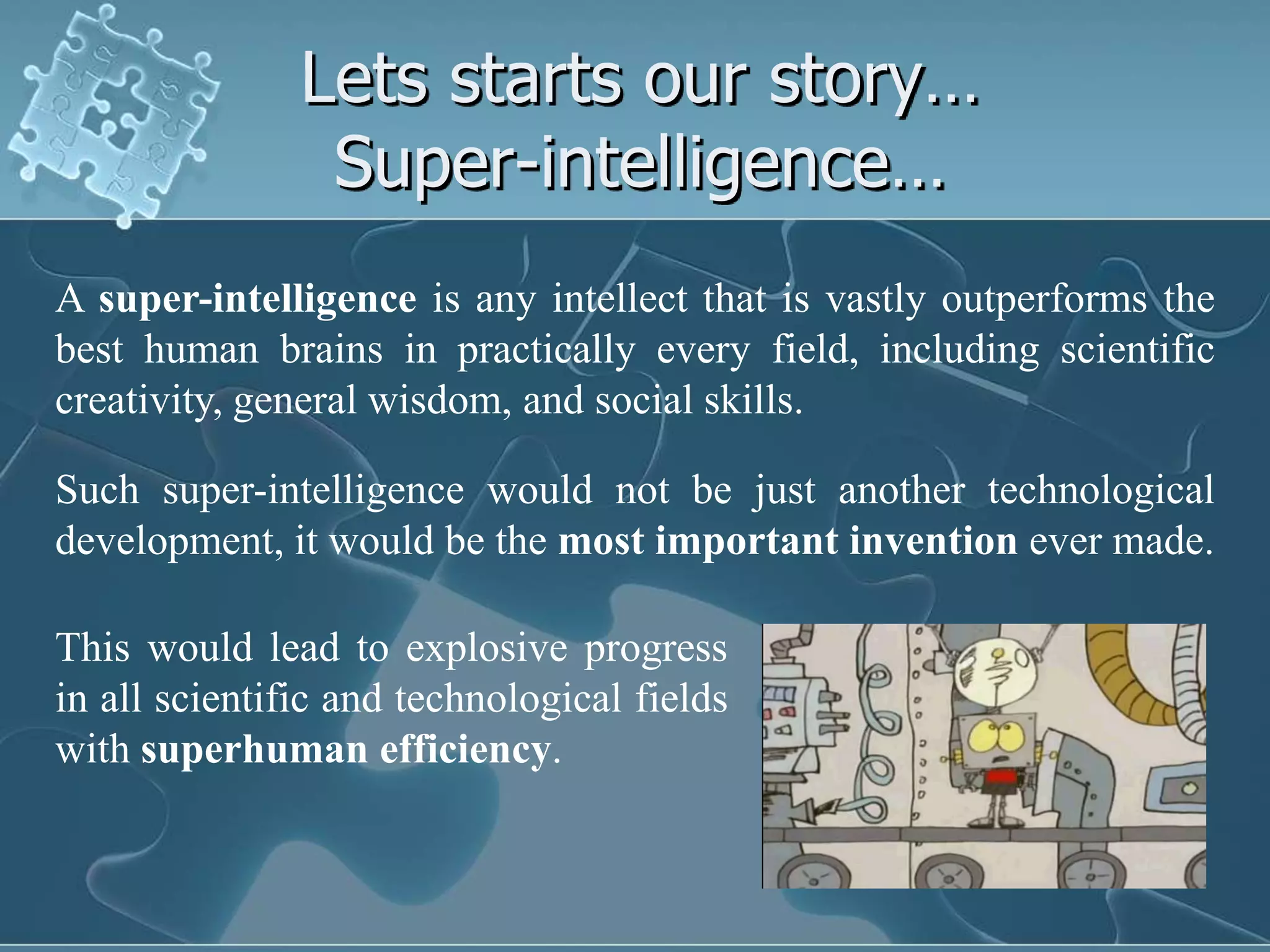 Lets starts our story…
Super-intelligence…

A super-intelligence is any intellect that is vastly outperforms the best human brains in practically every field, including scientific creativity, general wisdom, and social skills.

Such super-intelligence would not be just another technological development, it would be the most important invention ever made.

This would lead to explosive progress in all scientific and technological fields with superhuman efficiency.